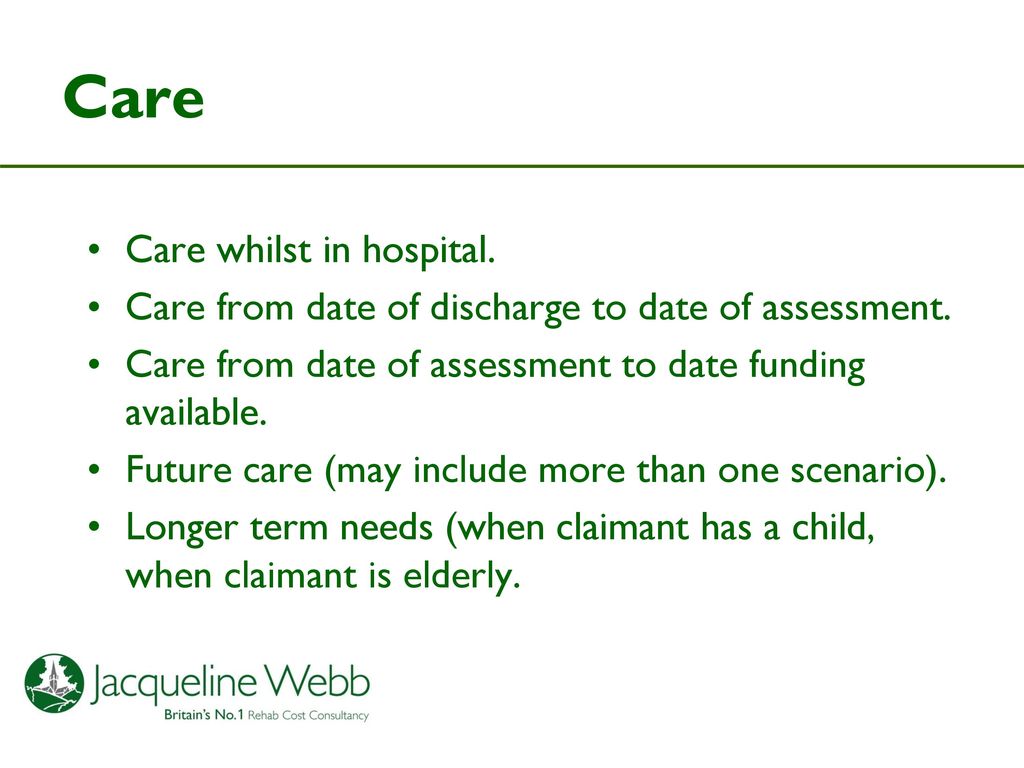 Care

• Care whilst in hospital.
• Care from date of discharge to date of assessment.
• Care from date of assessment to date funding available.
• Future care (may include more than one scenario).
• Longer term needs (when claimant has a child, when claimant is elderly.

Jacqueline Webb
Britain's No.1 Rehab Cost Consultancy